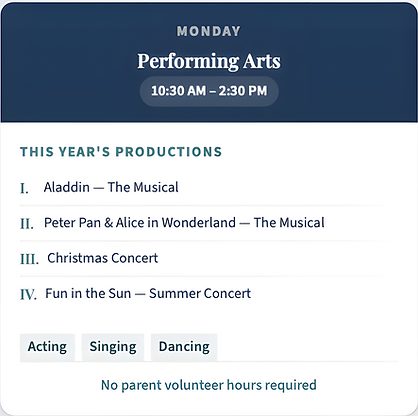 MONDAY

Performing Arts

10:30 AM – 2:30 PM

THIS YEAR'S PRODUCTIONS

I. Aladdin — The Musical

II. Peter Pan & Alice in Wonderland — The Musical

III. Christmas Concert

IV. Fun in the Sun — Summer Concert

Acting Singing Dancing

No parent volunteer hours required